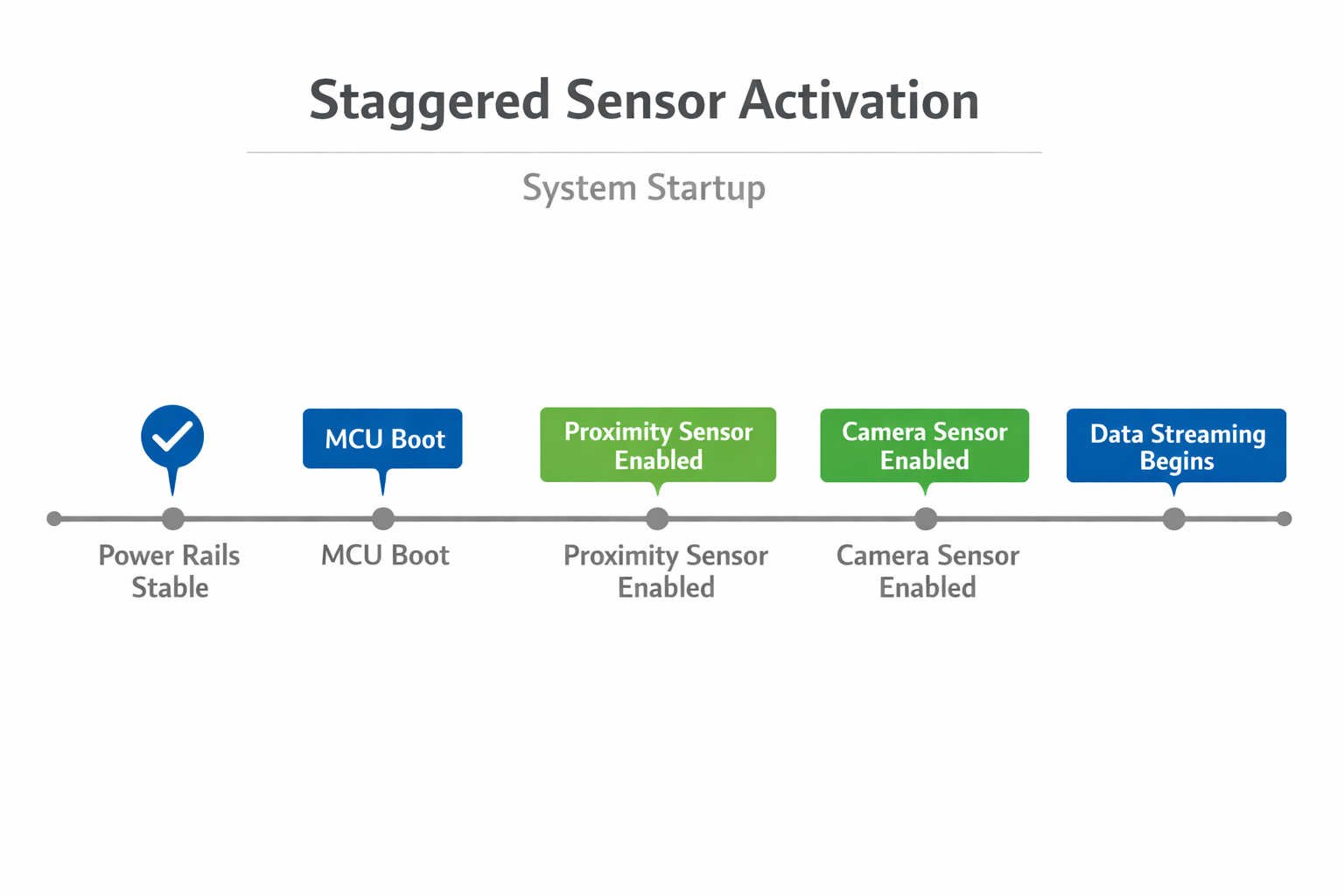 Staggered Sensor Activation

System Startup

MCU Boot

Proximity Sensor Enabled

Camera Sensor Enabled

Data Streaming Begins

Power Rails Stable

MCU Boot

Proximity Sensor Enabled

Camera Sensor Enabled